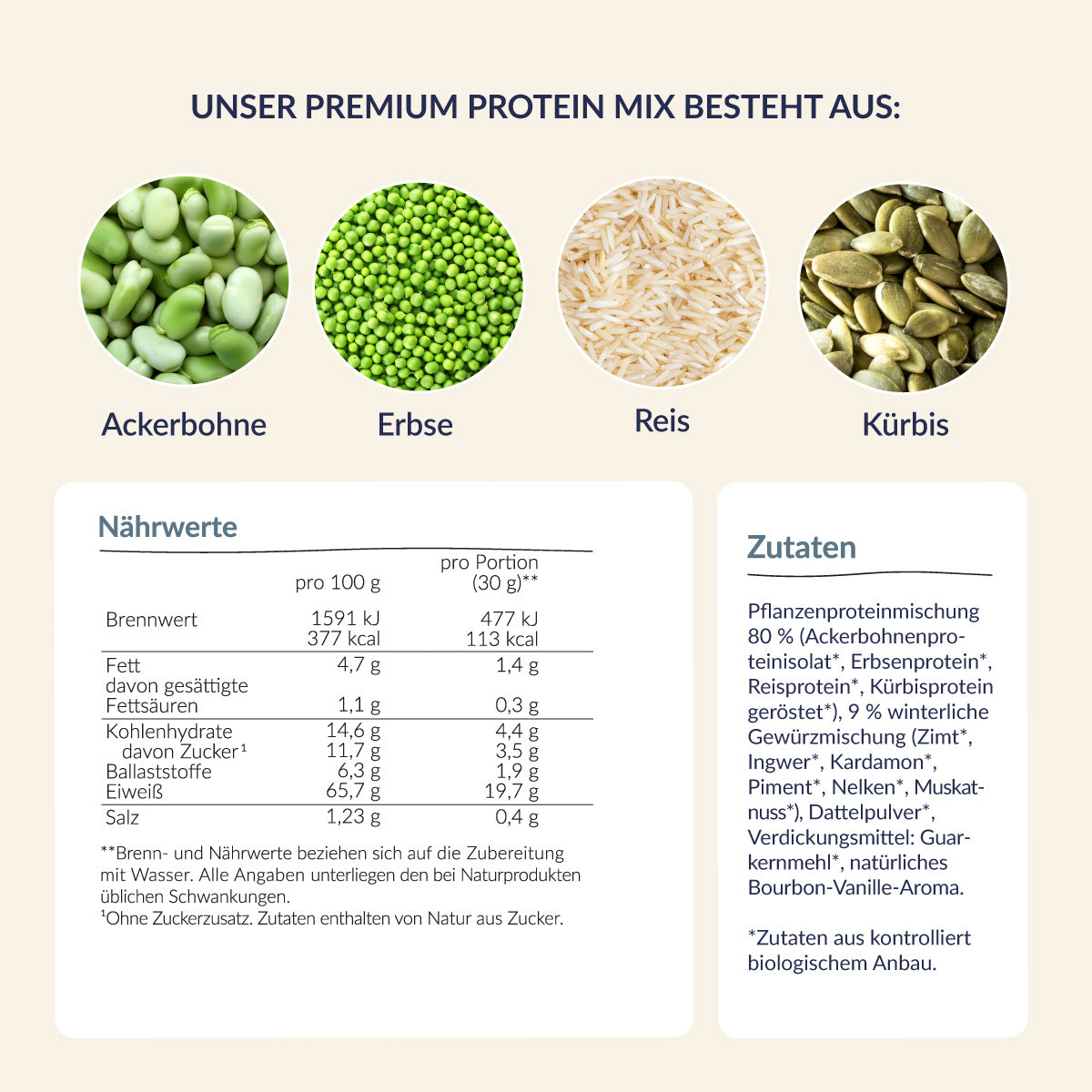 UNSER PREMIUM PROTEIN MIX BESTEHT AUS:

Ackerbohne

Erbse

Reis

Kürbis

Nährwerte

| | pro 100 g | pro Portion (30 g)** |
|---|---|---|
| Brennwert | 1591 kJ 377 kcal | 477 kJ 113 kcal |
| Fett | 4,7 g | 1,4 g |
| davon gesättigte Fettsäuren | 1,1 g | 0,3 g |
| Kohlenhydrate | 14,6 g | 4,4 g |
| davon Zucker¹ | 11,7 g | 3,5 g |
| Ballaststoffe | 6,3 g | 1,9 g |
| Eiweiß | 65,7 g | 19,7 g |
| Salz | 1,23 g | 0,4 g |

**Brenn- und Nährwerte beziehen sich auf die Zubereitung mit Wasser. Alle Angaben unterliegen den bei Naturprodukten üblichen Schwankungen.
¹Ohne Zuckerzusatz. Zutaten enthalten von Natur aus Zucker.

Zutaten

Pflanzenproteinmischung 80 % (Ackerbohnenproteinisolat*, Erbsenprotein*, Reisprotein*, Kürbisprotein geröstet*), 9 % winterliche Gewürzmischung (Zimt*, Ingwer*, Kardamon*, Piment*, Nelken*, Muskatnuss*), Dattelpulver*, Verdickungsmittel: Guarkernmehl*, natürliches Bourbon-Vanille-Aroma.

*Zutaten aus kontrolliert biologischem Anbau.